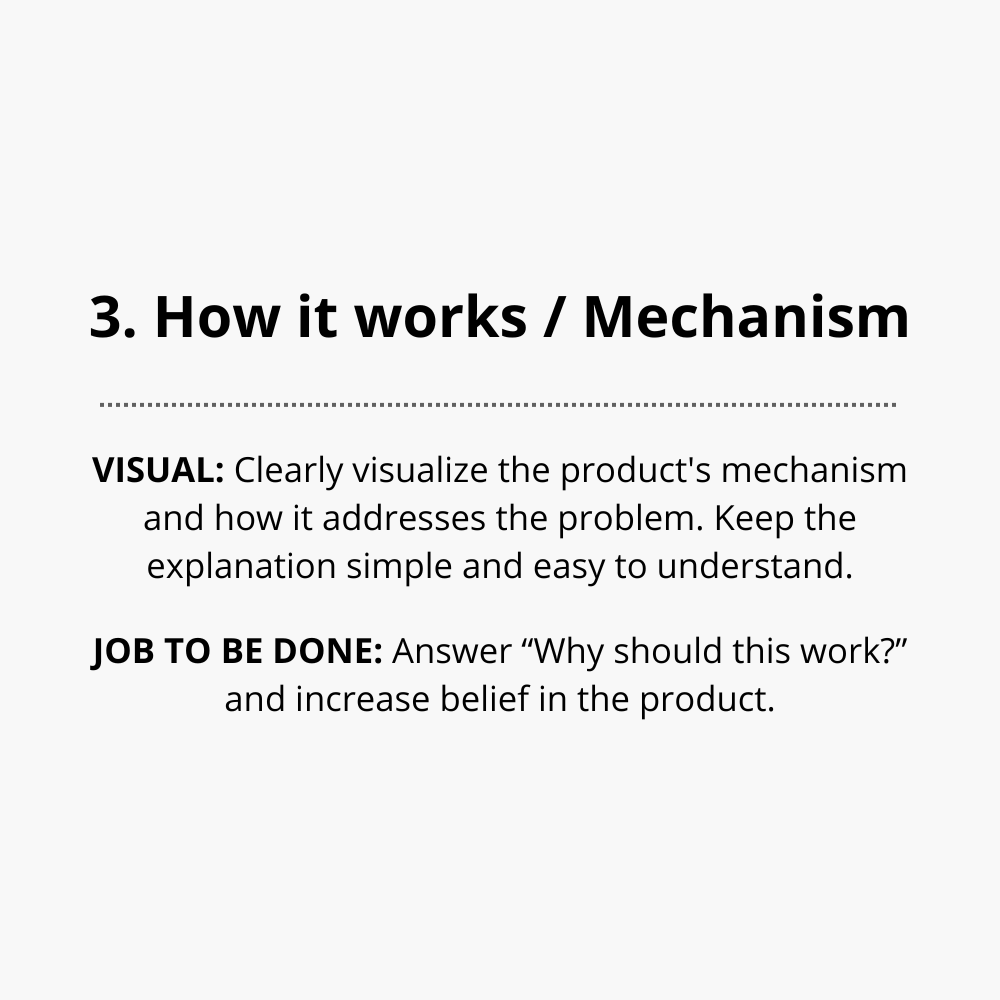 3. How it works / Mechanism

VISUAL: Clearly visualize the product's mechanism and how it addresses the problem. Keep the explanation simple and easy to understand.

JOB TO BE DONE: Answer “Why should this work?” and increase belief in the product.